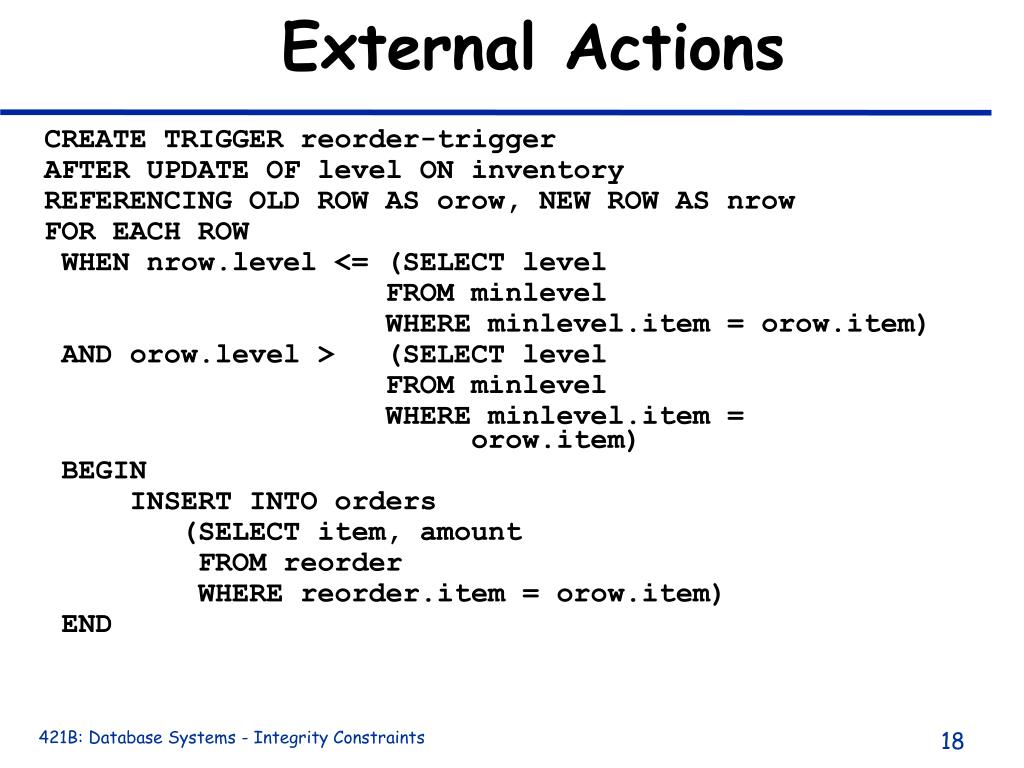 External Actions

CREATE TRIGGER reorder-trigger
AFTER UPDATE OF level ON inventory
REFERENCING OLD ROW AS orow, NEW ROW AS nrow
FOR EACH ROW
 WHEN nrow.level <= (SELECT level
                    FROM minlevel
                    WHERE minlevel.item = orow.item)
 AND orow.level >   (SELECT level
                    FROM minlevel
                    WHERE minlevel.item =
                         orow.item)
 BEGIN
     INSERT INTO orders
        (SELECT item, amount
         FROM reorder
         WHERE reorder.item = orow.item)
 END

421B: Database Systems - Integrity Constraints

18